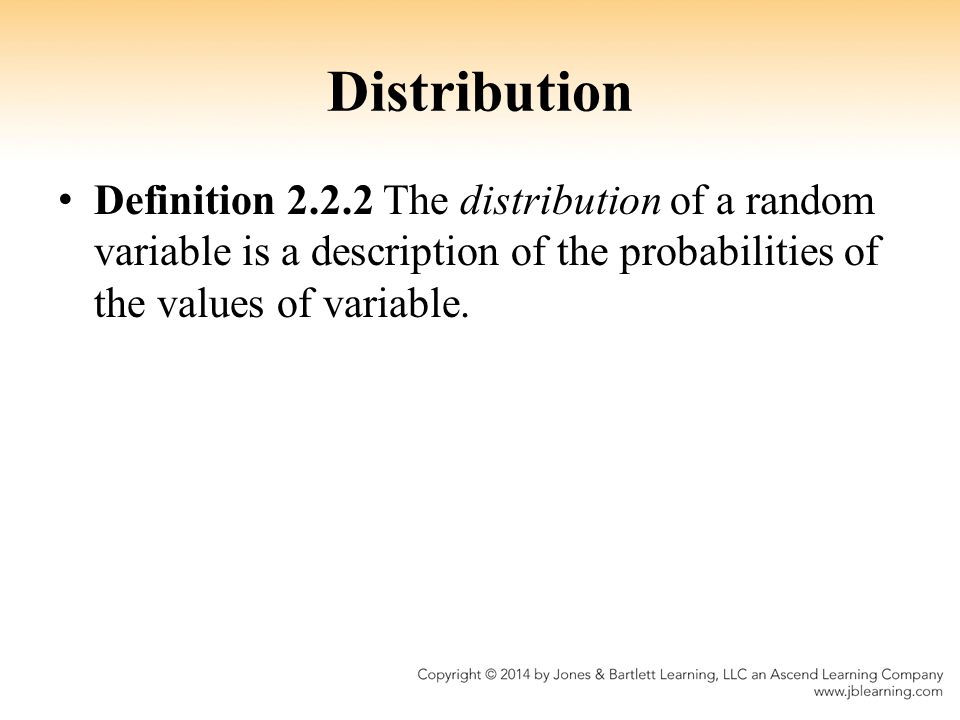 Distribution

• Definition 2.2.2 The distribution of a random variable is a description of the probabilities of the values of variable.

Copyright © 2014 by Jones & Bartlett Learning, LLC an Ascend Learning Company
www.jblearning.com